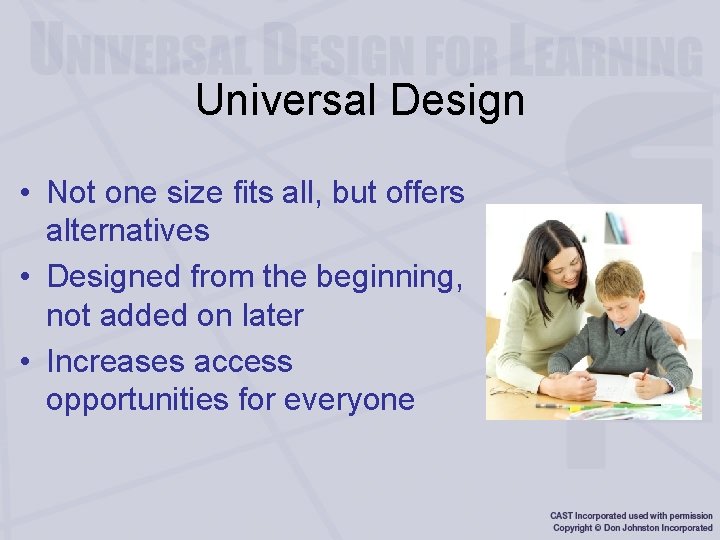 UNIVERSAL DESIGN FOR LEARNING

Universal Design

• Not one size fits all, but offers alternatives
• Designed from the beginning, not added on later
• Increases access opportunities for everyone

CAST Incorporated used with permission
Copyright © Don Johnston Incorporated